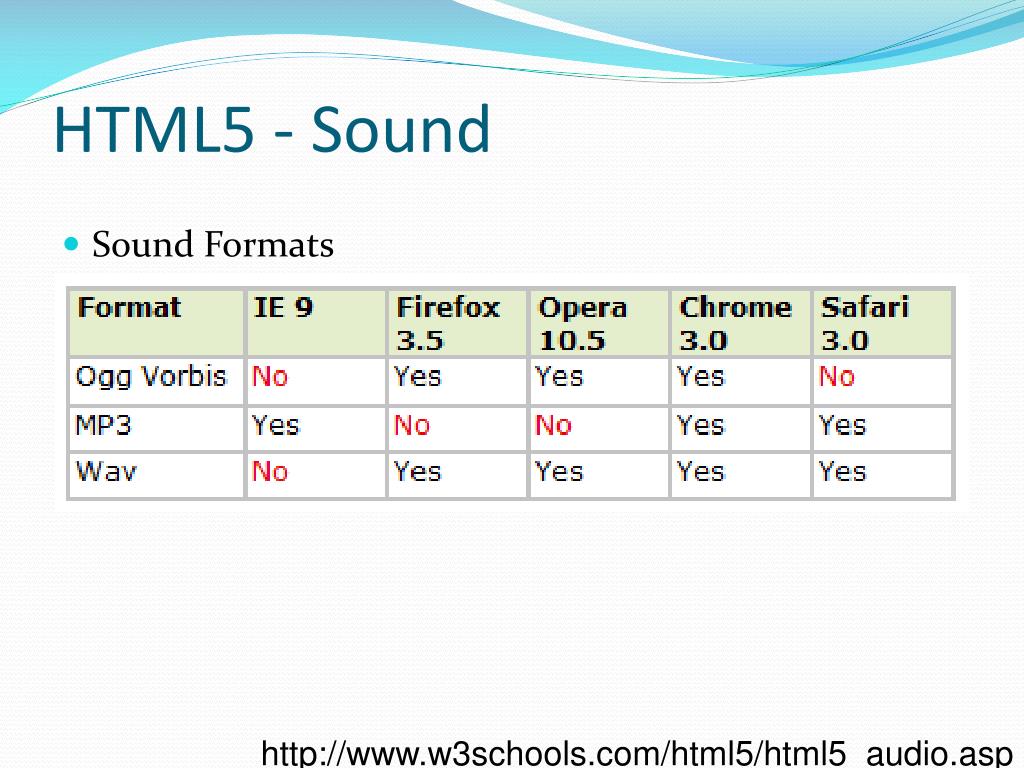 HTML5 - Sound

Sound Formats

| Format | IE 9 | Firefox 3.5 | Opera 10.5 | Chrome 3.0 | Safari 3.0 |
|---|---|---|---|---|---|
| Ogg Vorbis | No | Yes | Yes | Yes | No |
| MP3 | Yes | No | No | Yes | Yes |
| Wav | No | Yes | Yes | Yes | Yes |

http://www.w3schools.com/html5/html5_audio.asp